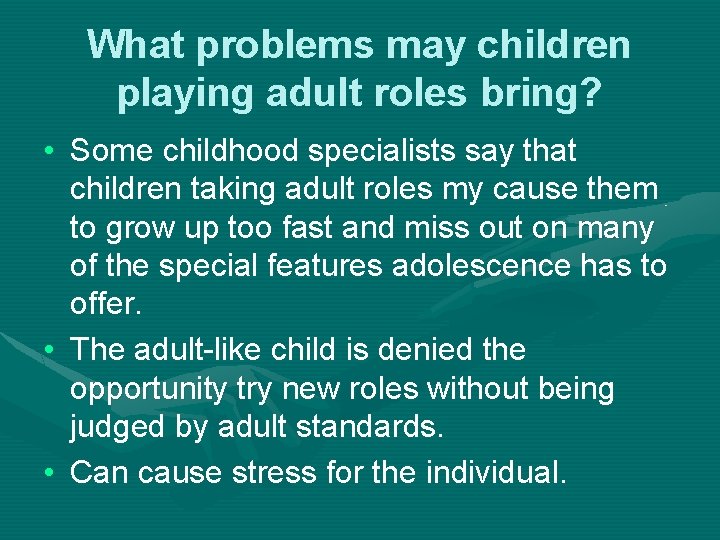 What problems may children playing adult roles bring?

• Some childhood specialists say that children taking adult roles my cause them to grow up too fast and miss out on many of the special features adolescence has to offer.

• The adult-like child is denied the opportunity try new roles without being judged by adult standards.

• Can cause stress for the individual.